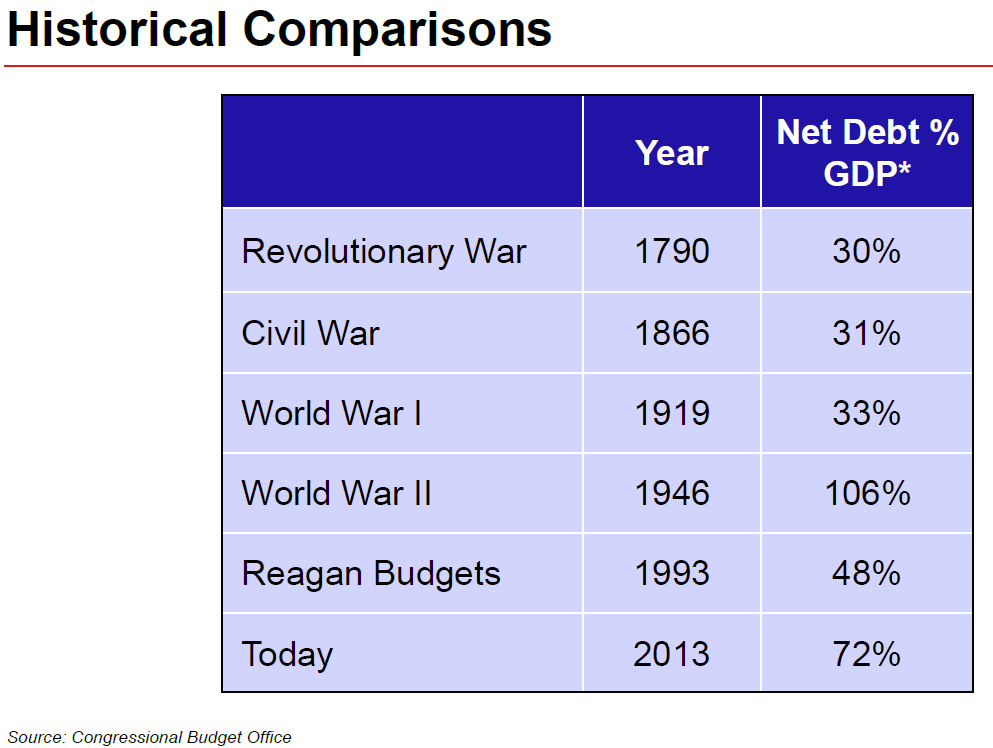 Historical Comparisons

| | Year | Net Debt % GDP* |
|---|---|---|
| Revolutionary War | 1790 | 30% |
| Civil War | 1866 | 31% |
| World War I | 1919 | 33% |
| World War II | 1946 | 106% |
| Reagan Budgets | 1993 | 48% |
| Today | 2013 | 72% |

Source: Congressional Budget Office